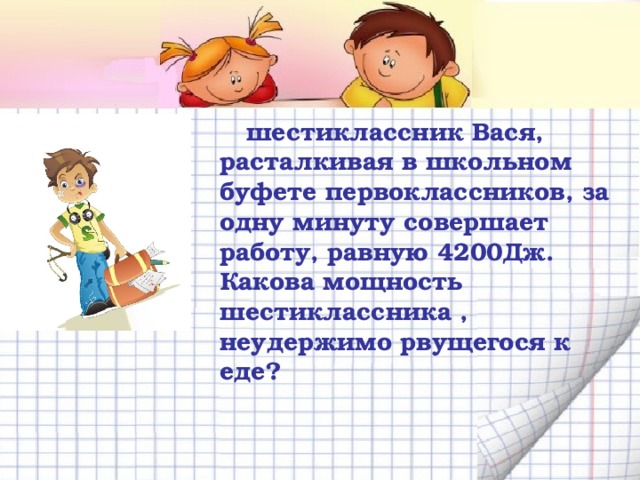 шестиклассник Вася, расталкивая в школьном буфете первоклассников, за одну минуту совершает работу, равную 4200Дж. Какова мощность шестиклассника , неудержимо рвущегося к еде?